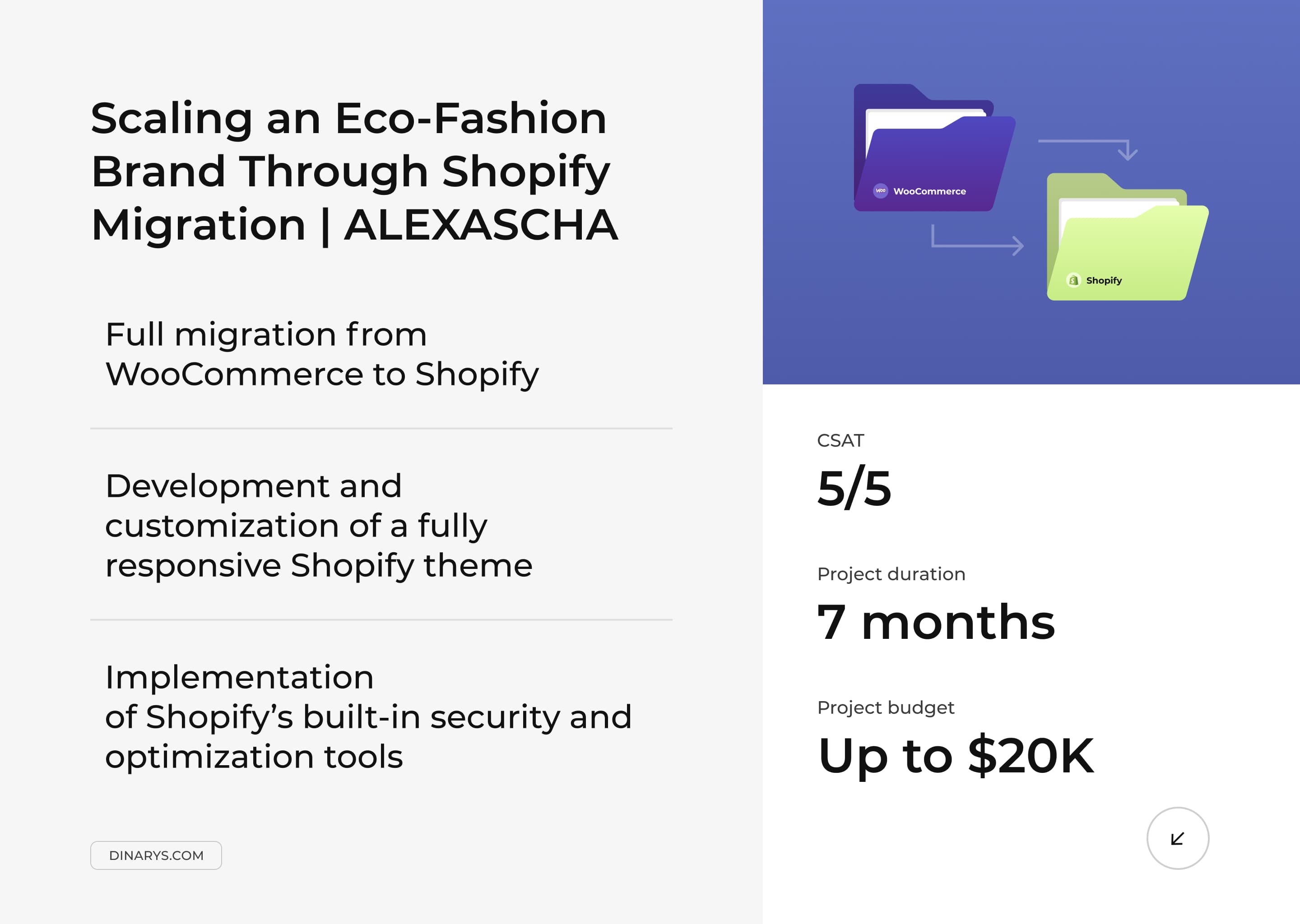 Scaling an Eco-Fashion Brand Through Shopify Migration | ALEXASCHA

Full migration from WooCommerce to Shopify

Development and customization of a fully responsive Shopify theme

Implementation of Shopify's built-in security and optimization tools

DINARYS.COM

WooCommerce

Shopify

CSAT
5/5

Project duration
7 months

Project budget
Up to $20K